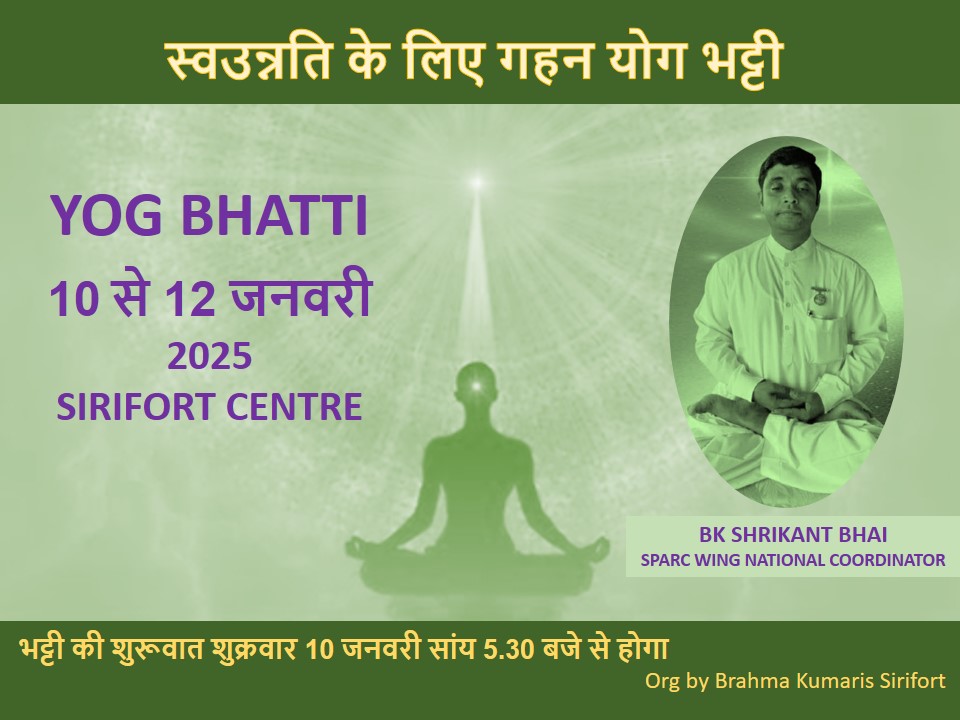 स्वउन्नति के लिए गहन योग भट्टी

YOG BHATTI
10 से 12 जनवरी
2025
SIRIFORT CENTRE

BK SHRIKANT BHAI
SPARC WING NATIONAL COORDINATOR

भट्टी की शुरूवात शुक्रवार 10 जनवरी सांय 5.30 बजे से होगा
Org by Brahma Kumaris Sirifort